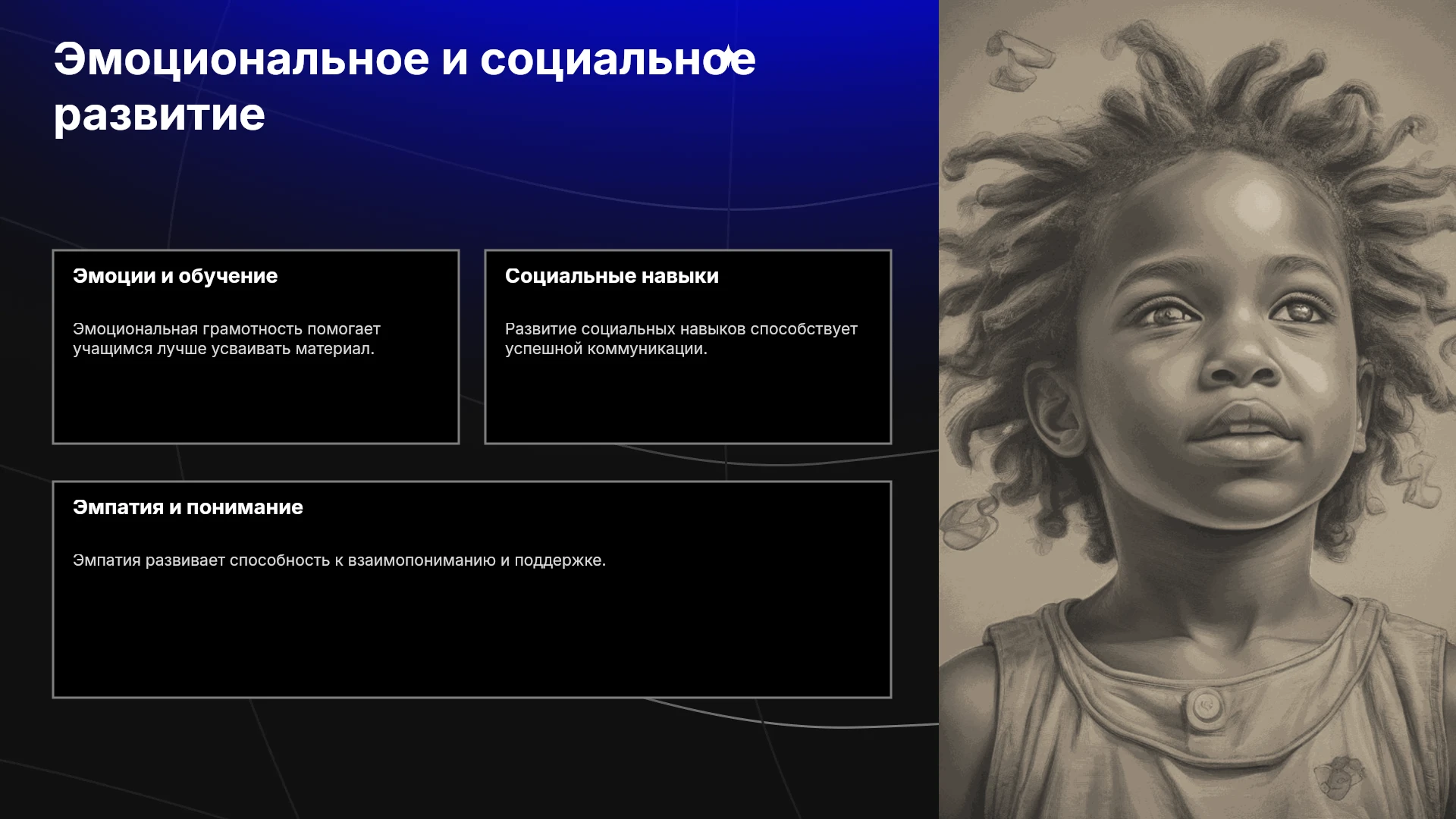 Эмоциональное и социальное развитие

Эмоции и обучение

Эмоциональная грамотность помогает учащимся лучше усваивать материал.

Социальные навыки

Развитие социальных навыков способствует успешной коммуникации.

Эмпатия и понимание

Эмпатия развивает способность к взаимопониманию и поддержке.